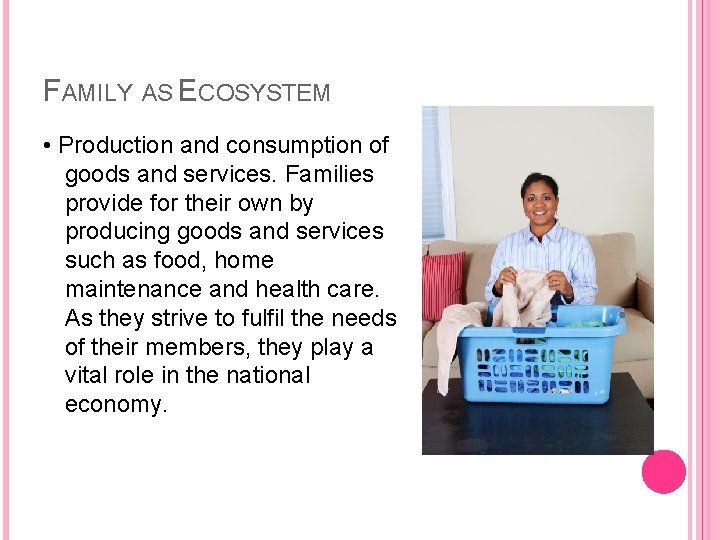 FAMILY AS ECOSYSTEM

• Production and consumption of goods and services. Families provide for their own by producing goods and services such as food, home maintenance and health care. As they strive to fulfil the needs of their members, they play a vital role in the national economy.